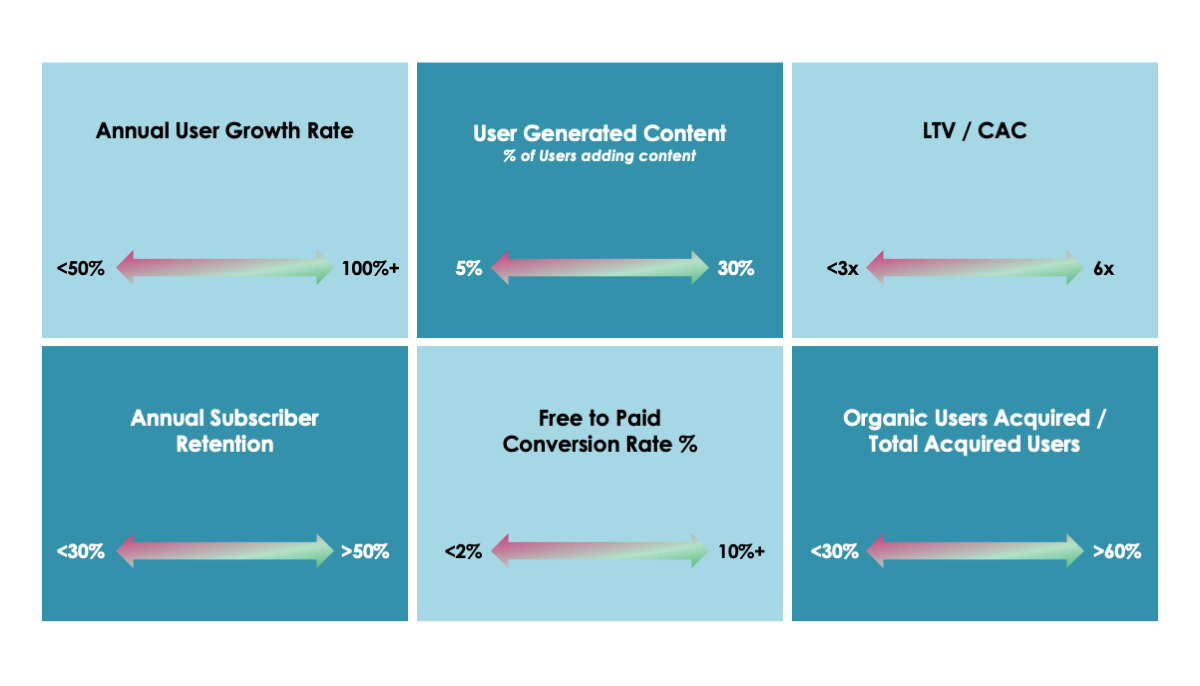 Annual User Growth Rate

<50%

100%+

User Generated Content
% of Users adding content

5%

30%

LTV / CAC

<3x

6x

Annual Subscriber Retention

<30%

>50%

Free to Paid Conversion Rate %

<2%

10%+

Organic Users Acquired / Total Acquired Users

<30%

>60%